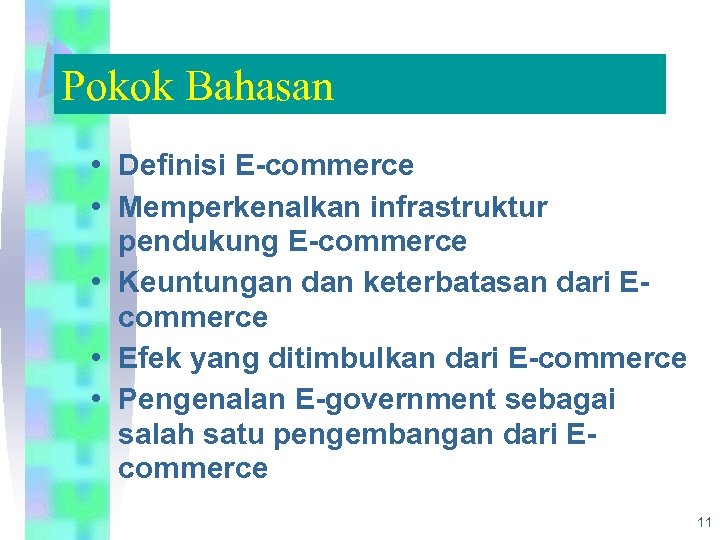 Pokok Bahasan

• Definisi E-commerce
• Memperkenalkan infrastruktur pendukung E-commerce
• Keuntungan dan keterbatasan dari E-commerce
• Efek yang ditimbulkan dari E-commerce
• Pengenalan E-government sebagai salah satu pengembangan dari E-commerce

11